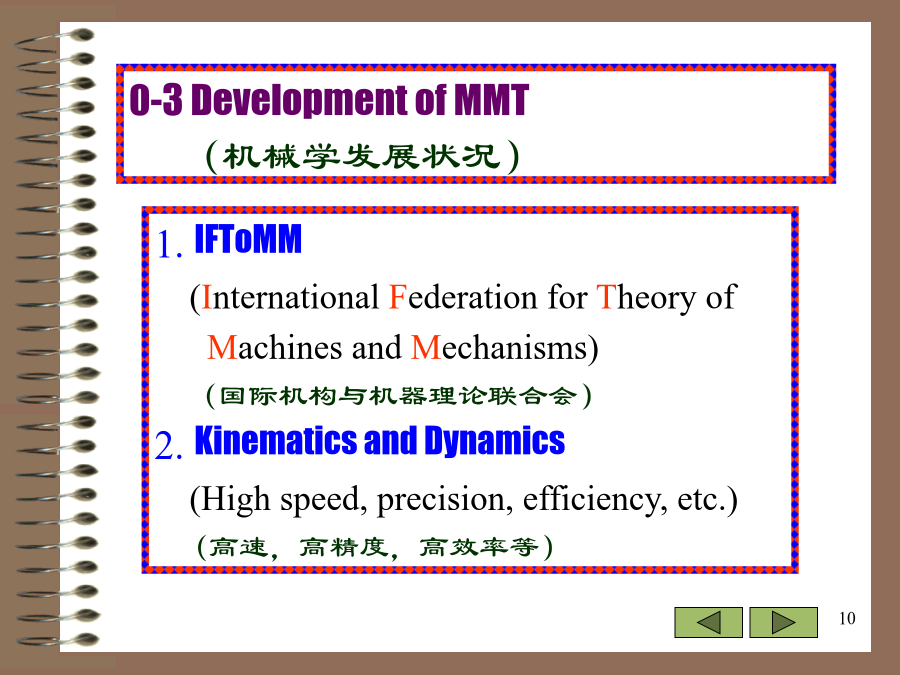 0-3 Development of MMT

（机械学发展状况）

1. IFToMM

(International Federation for Theory of Machines and Mechanisms)

（国际机构与机器理论联合会）

2. Kinematics and Dynamics

(High speed, precision, efficiency, etc.)

（高速，高精度，高效率等）

10